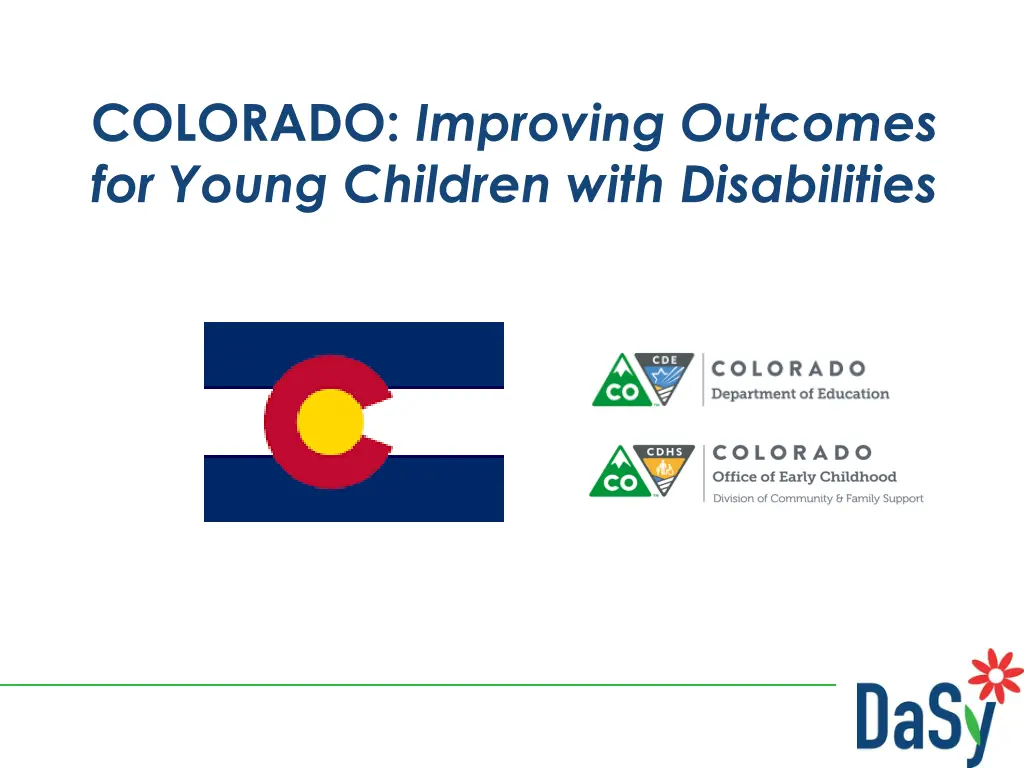 COLORADO: Improving Outcomes for Young Children with Disabilities

CO CDE COLORADO Department of Education

CO CDHS COLORADO Office of Early Childhood Division of Community & Family Support

DaSy